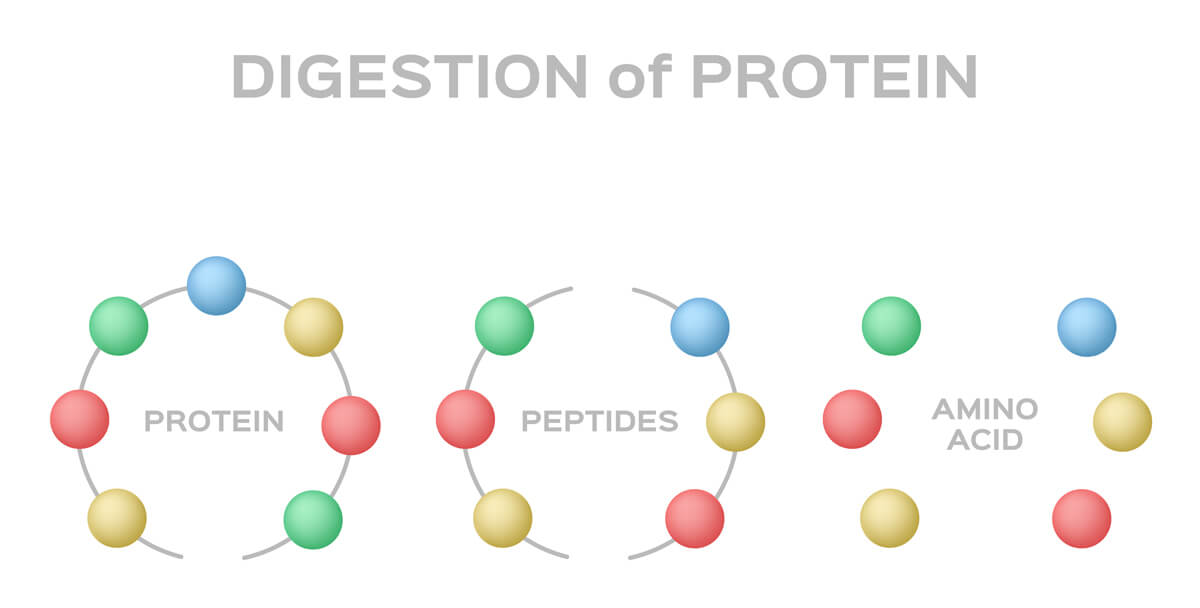 DIGESTION of PROTEIN

PROTEIN

PEPTIDES

AMINO ACID